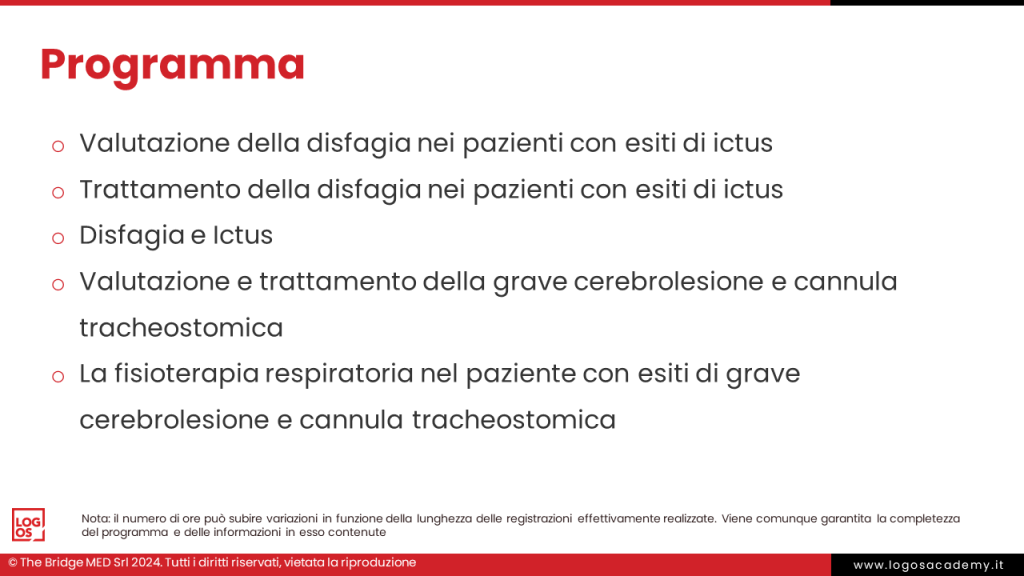 Programma

o Valutazione della disfagia nei pazienti con esiti di ictus

o Trattamento della disfagia nei pazienti con esiti di ictus

o Disfagia e Ictus

o Valutazione e trattamento della grave cerebrolesione e cannula tracheostomica

o La fisioterapia respiratoria nel paziente con esiti di grave cerebrolesione e cannula tracheostomica

LOG OS

Nota: il numero di ore può subire variazioni in funzione della lunghezza delle registrazioni effettivamente realizzate. Viene comunque garantita la completezza del programma e delle informazioni in esso contenute

© The Bridge MED Srl 2024. Tutti i diritti riservati, vietata la riproduzione

www.logosacademy.it